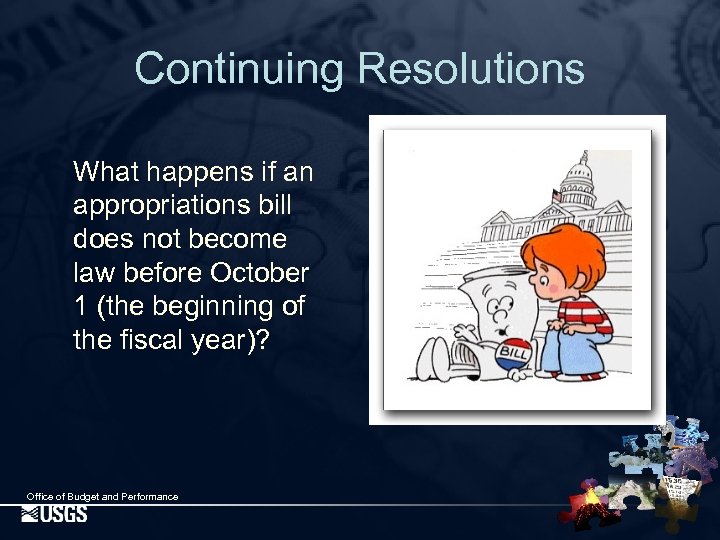 Continuing Resolutions

What happens if an appropriations bill does not become law before October 1 (the beginning of the fiscal year)?

BILL

Office of Budget and Performance
USGS